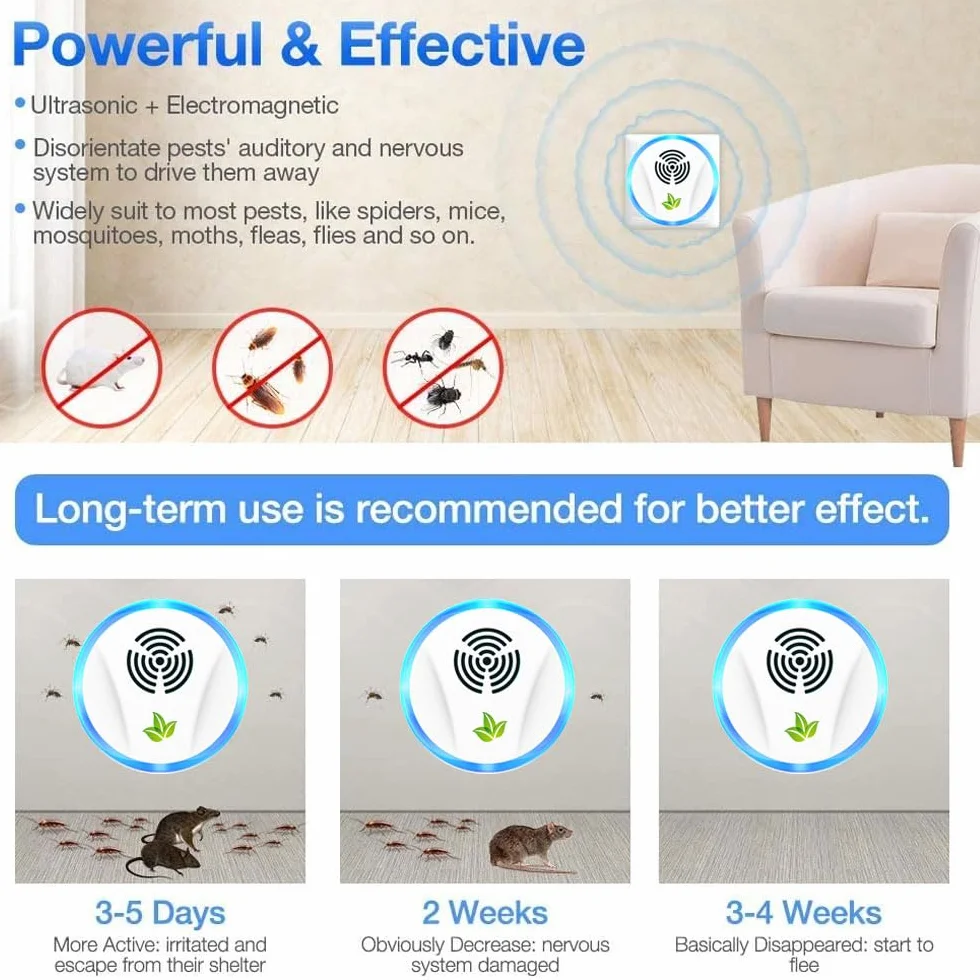 Powerful & Effective

• Ultrasonic + Electromagnetic

• Disorientate pests' auditory and nervous system to drive them away

• Widely suit to most pests, like spiders, mice, mosquitoes, moths, fleas, flies and so on.

Long-term use is recommended for better effect.

3-5 Days
More Active: irritated and escape from their shelter

2 Weeks
Obviously Decrease: nervous system damaged

3-4 Weeks
Basically Disappeared: start to flee